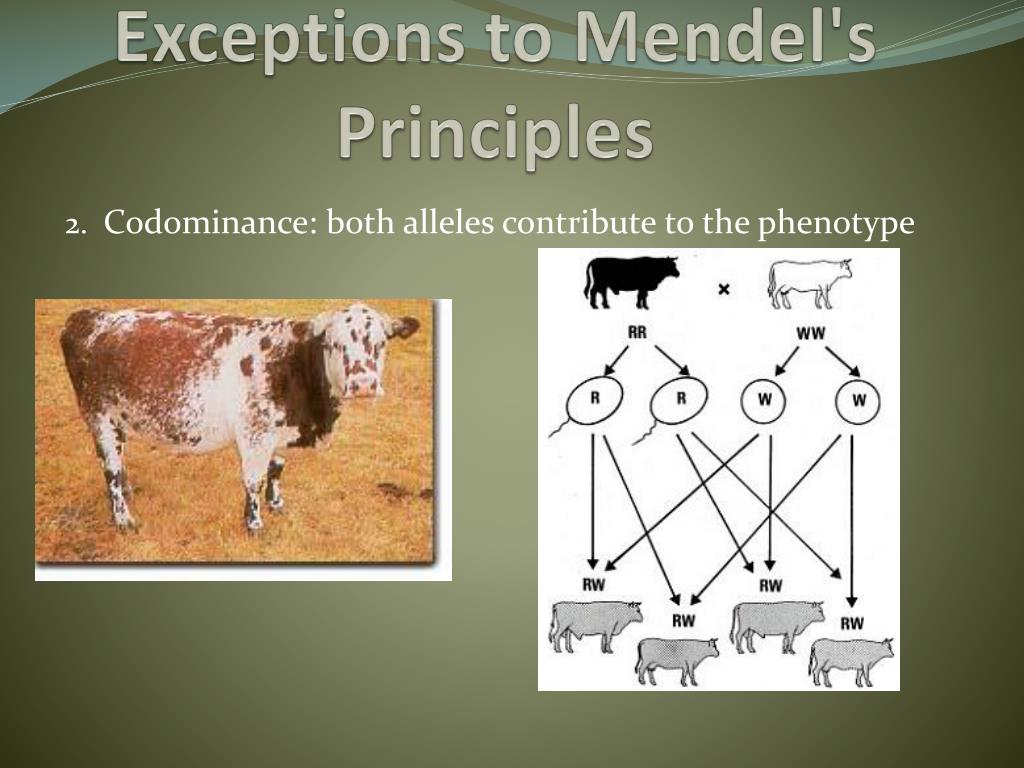 Exceptions to Mendel's Principles

2. Codominance: both alleles contribute to the phenotype

×

RR

WW

R

R

W

W

RW

RW

RW

RW